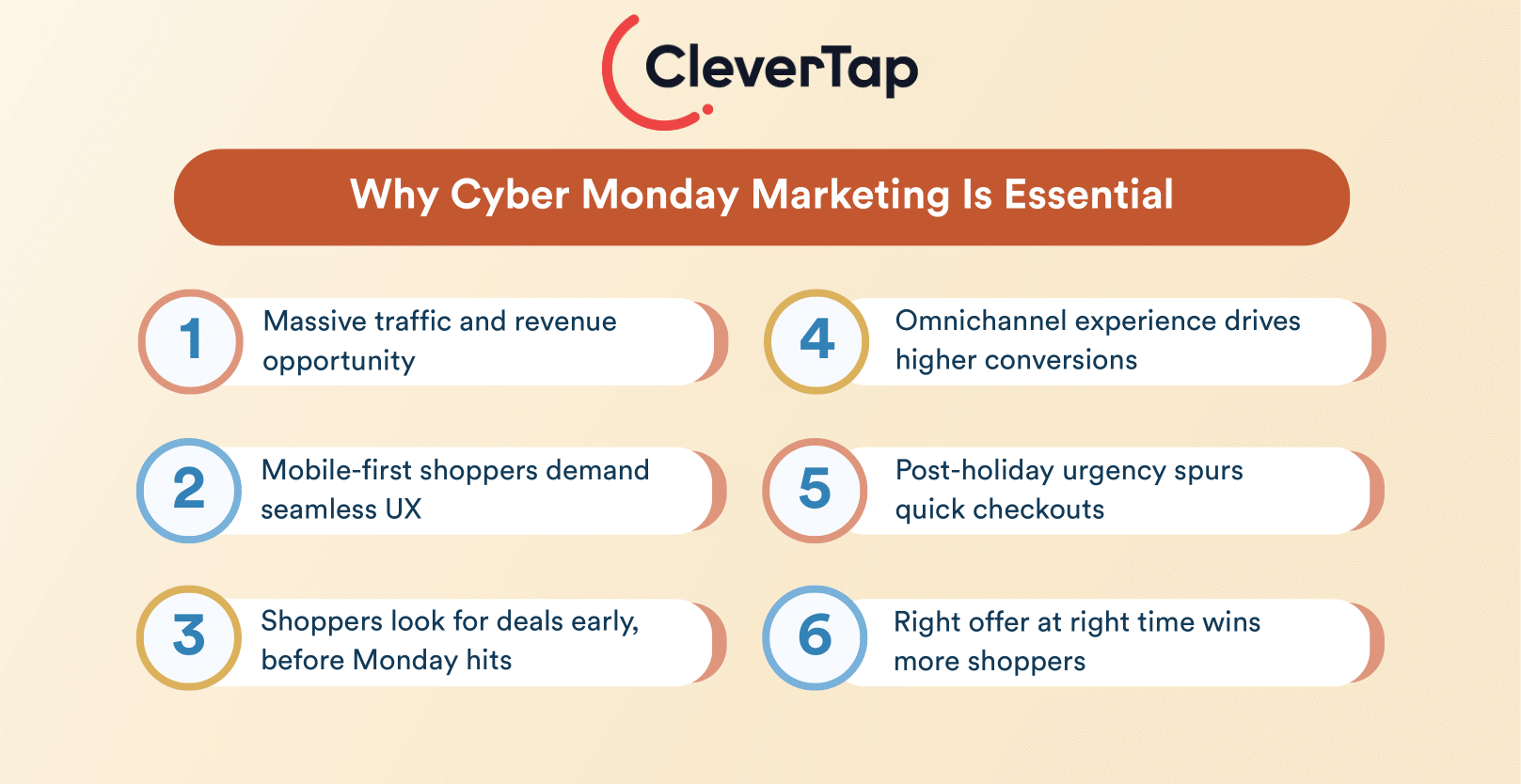 CleverTap

Why Cyber Monday Marketing Is Essential

1 Massive traffic and revenue opportunity

2 Mobile-first shoppers demand seamless UX

3 Shoppers look for deals early, before Monday hits

4 Omnichannel experience drives higher conversions

5 Post-holiday urgency spurs quick checkouts

6 Right offer at right time wins more shoppers